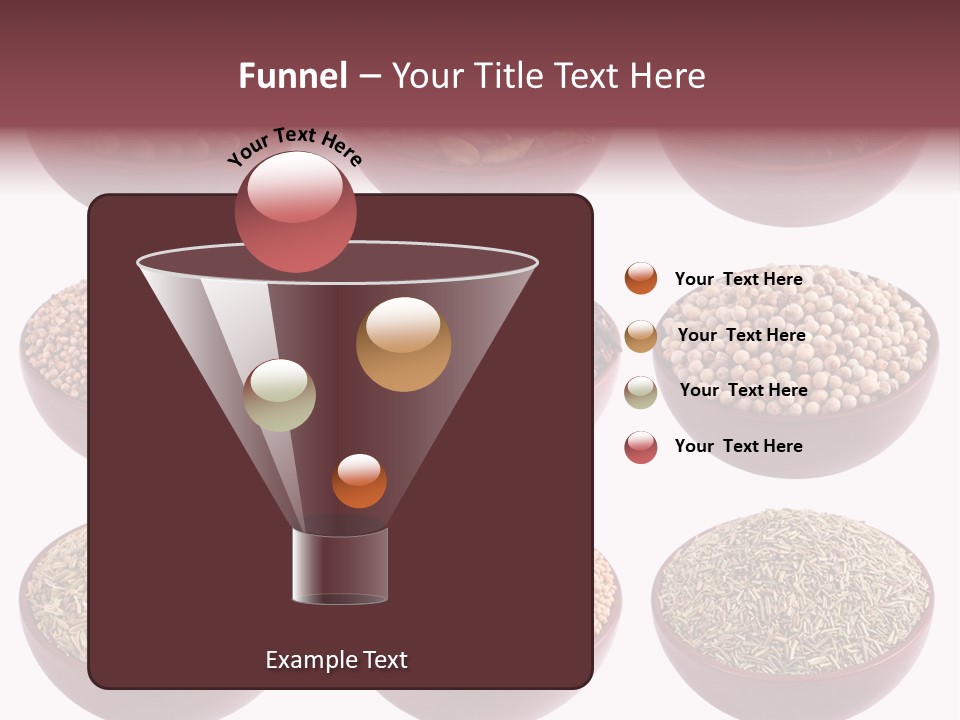 Funnel – Your Title Text Here

Your Text Here

Your Text Here

Your Text Here

Your Text Here

Your Text Here

Example Text